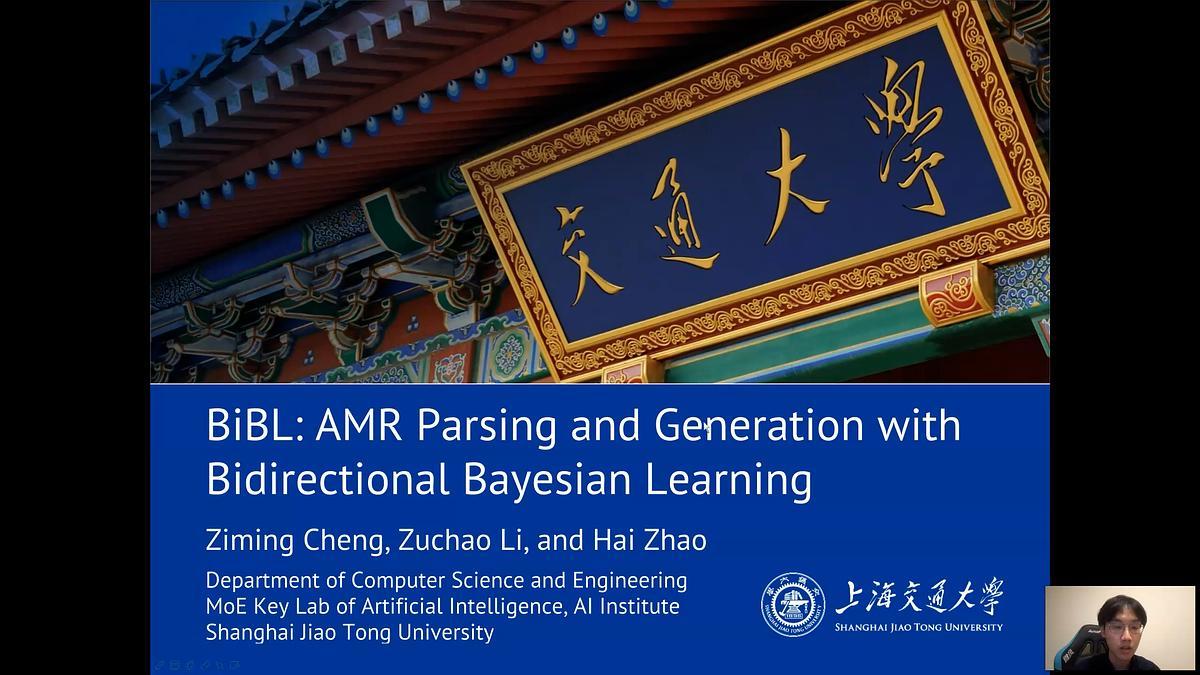 交通大學

BiBL: AMR Parsing and Generation with Bidirectional Bayesian Learning

Ziming Cheng, Zuchao Li, and Hai Zhao

Department of Computer Science and Engineering
MoE Key Lab of Artificial Intelligence, AI Institute
Shanghai Jiao Tong University

上海交通大學
SHANGHAI JIAO TONG UNIVERSITY